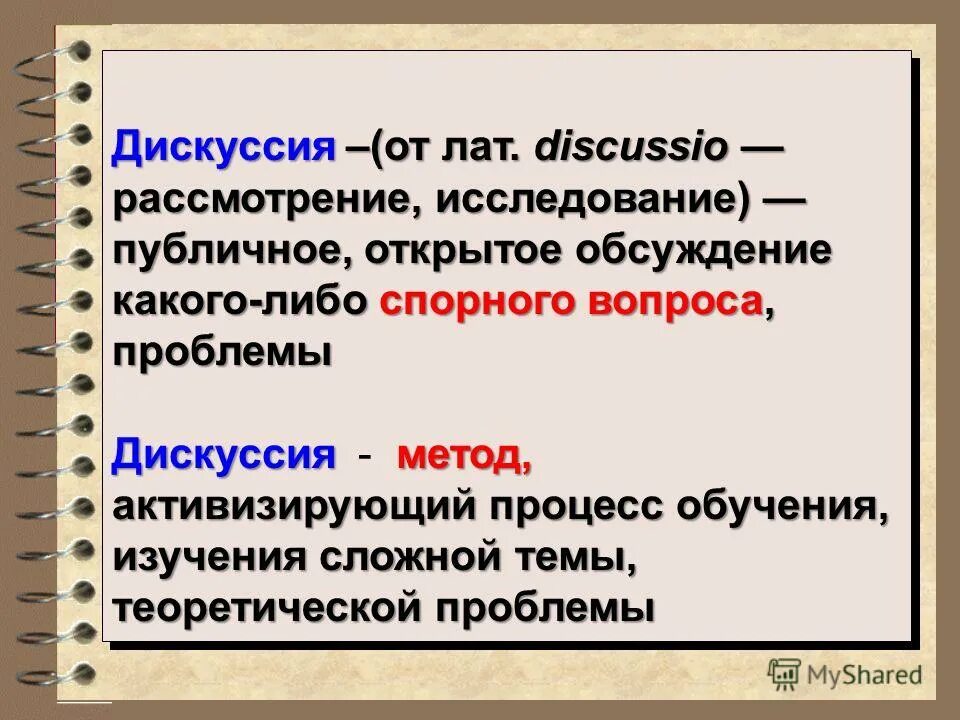 Дискуссия –(от лат. discussio — рассмотрение, исследование) — публичное, открытое обсуждение какого-либо спорного вопроса, проблемы

Дискуссия - метод, активизирующий процесс обучения, изучения сложной темы, теоретической проблемы

MyShared